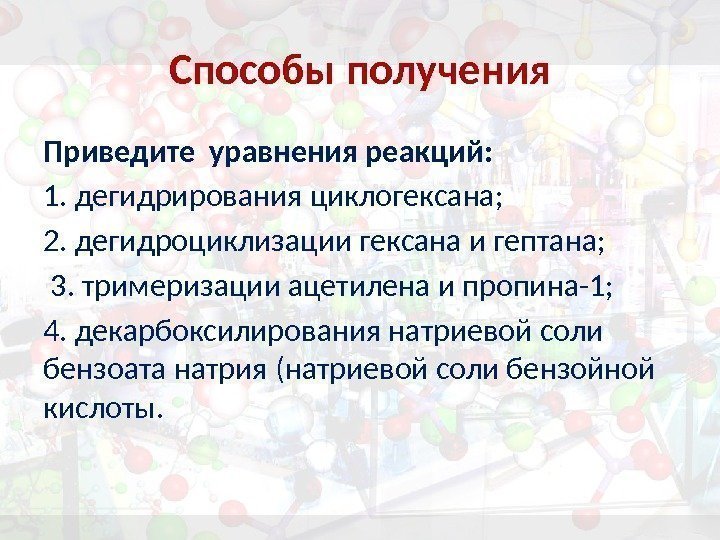 Способы получения

Приведите уравнения реакций:

1. дегидрирования циклогексана;

2. дегидроциклизации гексана и гептана;

3. тримеризации ацетилена и пропина-1;

4. декарбоксилирования натриевой соли бензоата натрия (натриевой соли бензойной кислоты.